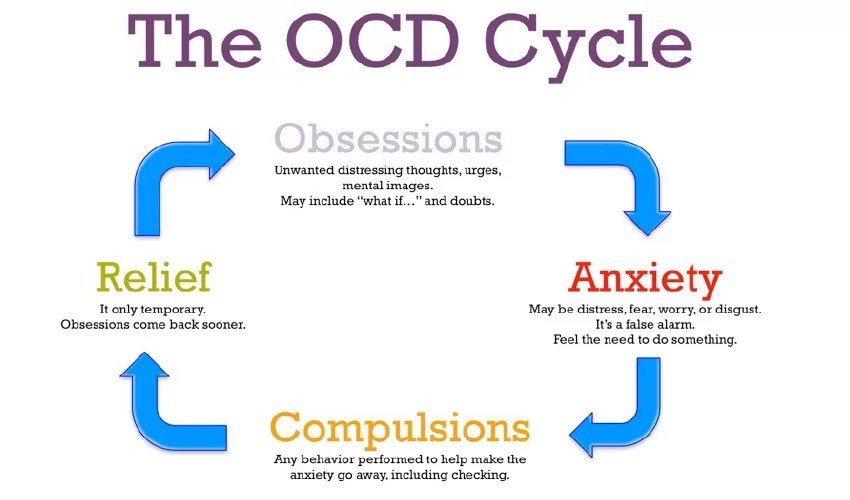 The OCD Cycle

Obsessions
Unwanted distressing thoughts, urges, mental images.
May include "what if..." and doubts.

Anxiety
May be distress, fear, worry, or disgust.
It's a false alarm.
Feel the need to do something.

Compulsions
Any behavior performed to help make the anxiety go away, including checking.

Relief
It only temporary.
Obsessions come back sooner.